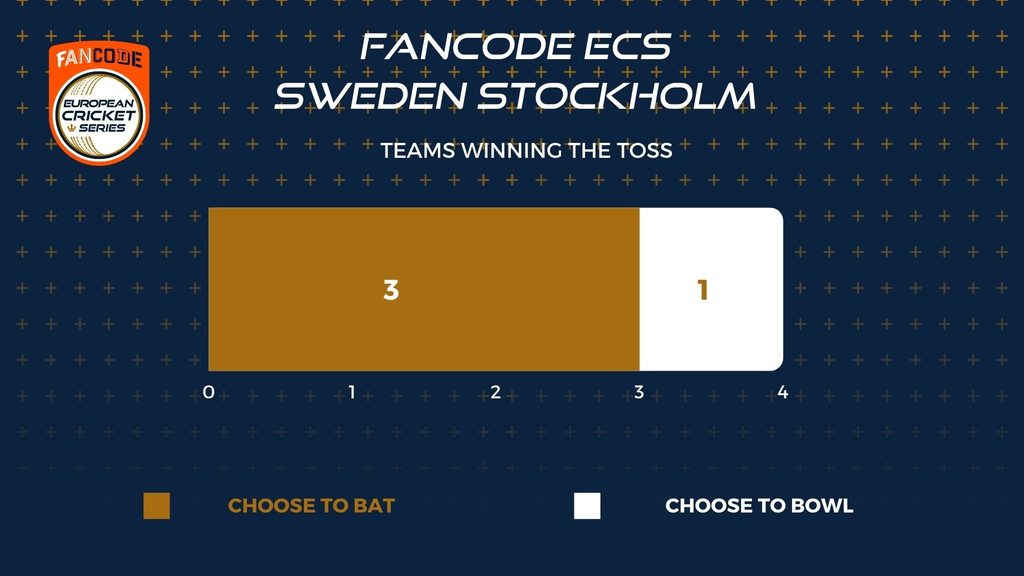 FANCODE
EUROPEAN CRICKET SERIES

FANCODE ECS SWEDEN STOCKHOLM

TEAMS WINNING THE TOSS

3
1

0 1 2 3 4

CHOOSE TO BAT
CHOOSE TO BOWL